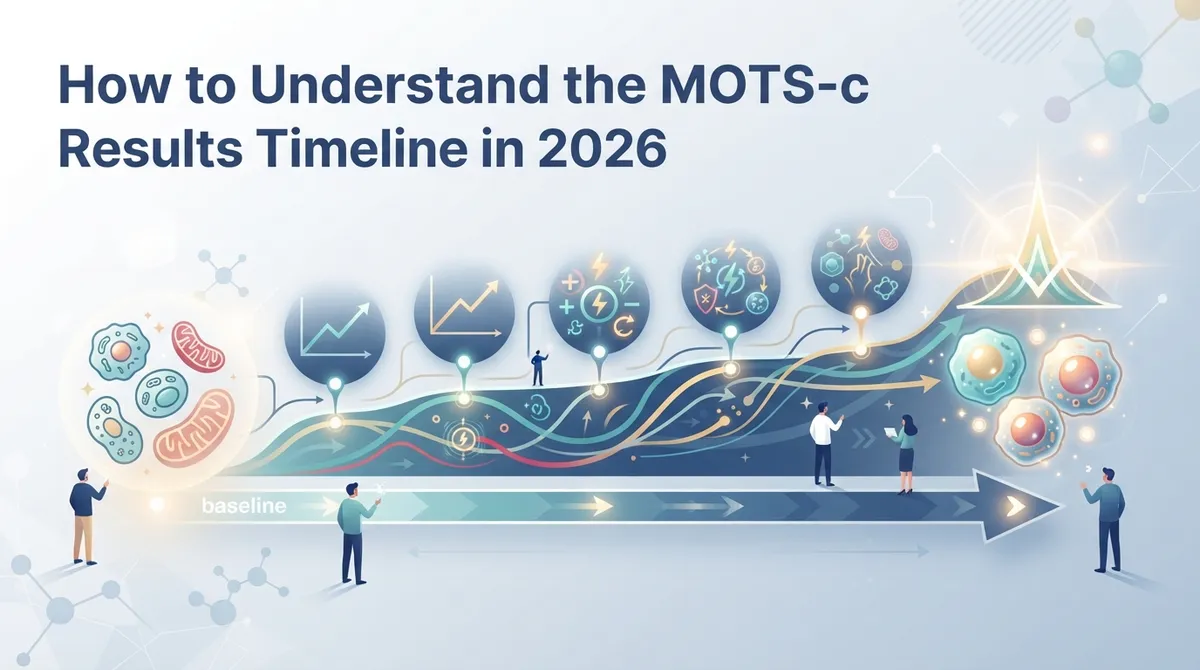 How to Understand the MOTS-c Results Timeline in 2026

baseline